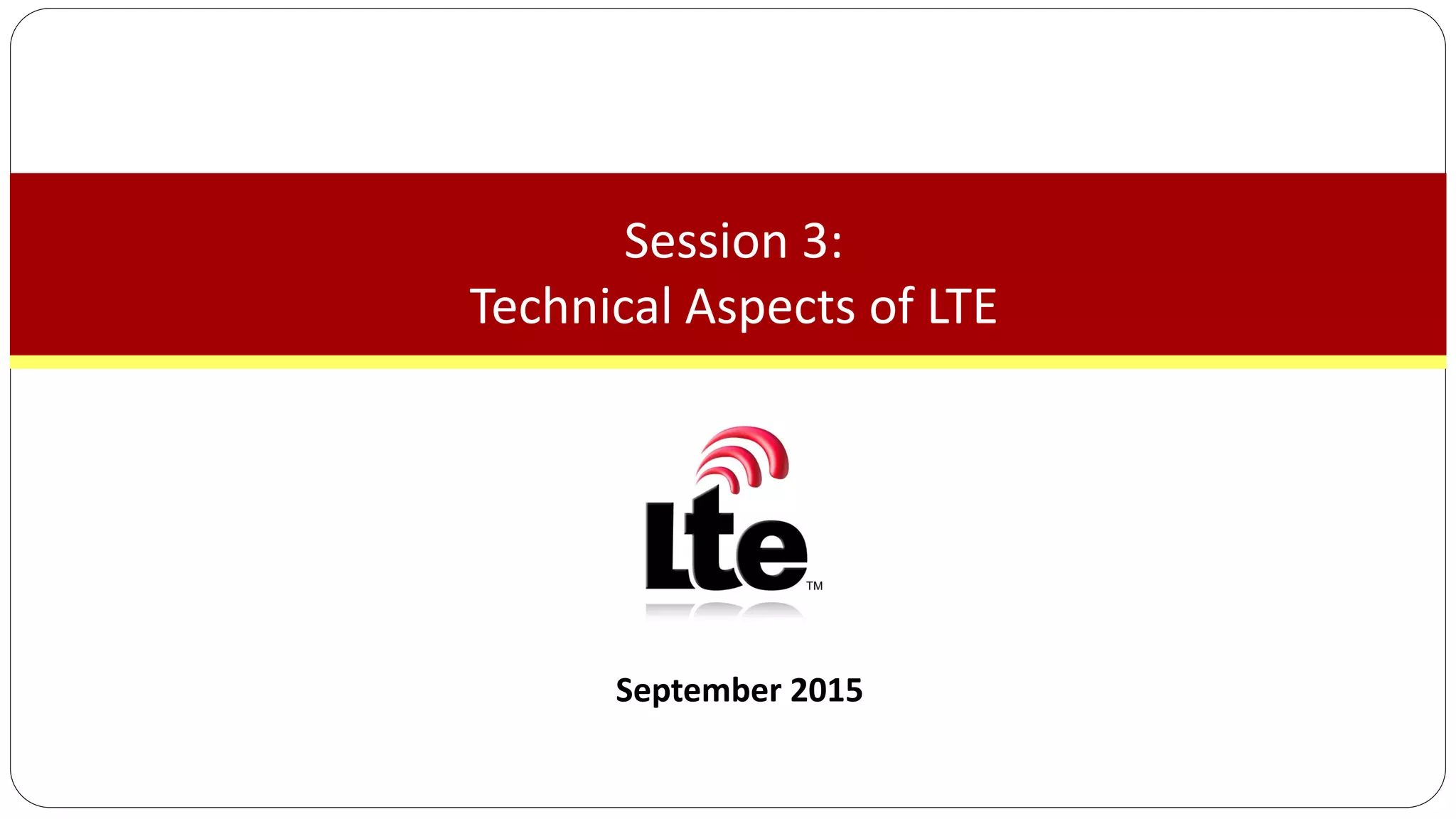 Session 3:
Technical Aspects of LTE

Lte™

September 2015